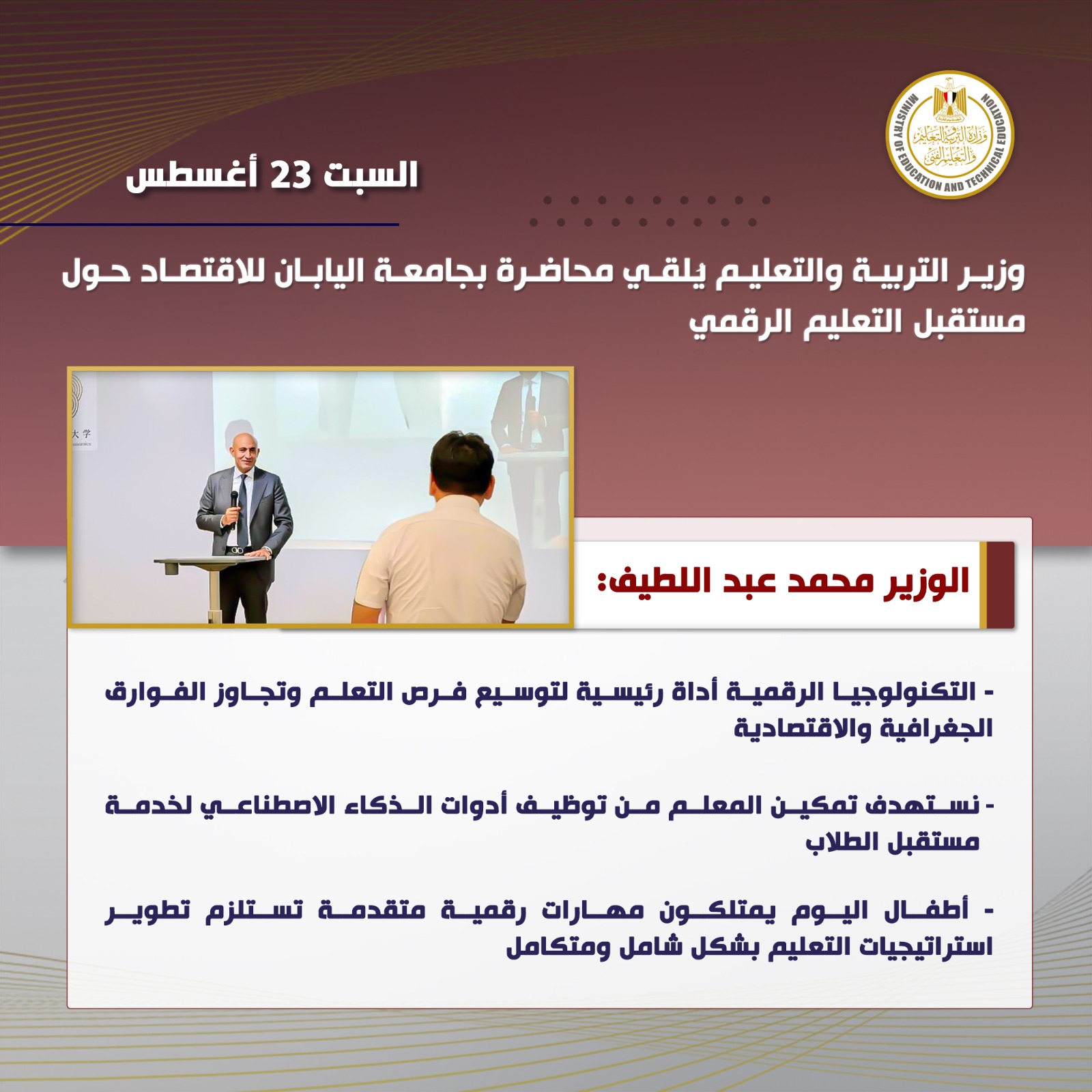 MINISTRY OF EDUCATION AND TECHNICAL EDUCATION
وزارة التربية والتعليم والتعليم الفني

السبت 23 أغسطس

وزير التربية والتعليم يلقي محاضرة بجامعة اليابان للاقتصاد حول مستقبل التعليم الرقمي

大学

الوزير محمد عبد اللطيف:

- التكنولوجيا الرقمية أداة رئيسية لتوسيع فرص التعلم وتجاوز الفوارق الجغرافية والاقتصادية

- نستهدف تمكين المعلم من توظيف أدوات الذكاء الاصطناعي لخدمة مستقبل الطلاب

- أطفال اليوم يمتلكون مهارات رقمية متقدمة تستلزم تطوير استراتيجيات التعليم بشكل شامل ومتكامل